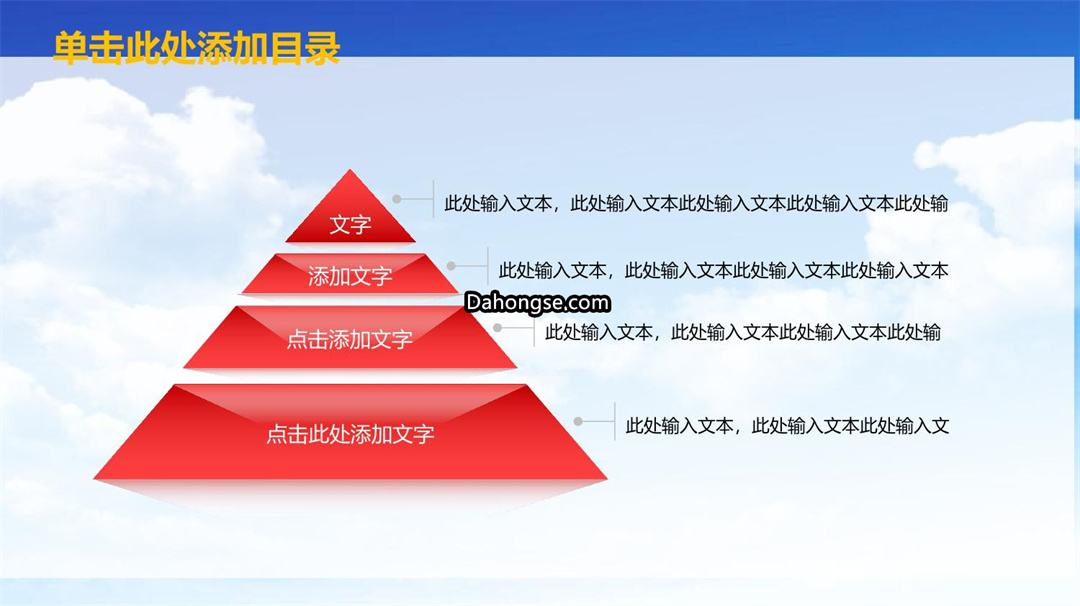 单击此处添加目录

文字

此处输入文本，此处输入文本此处输入文本此处输入文本此处输

添加文字

此处输入文本，此处输入文本此处输入文本此处输入文本

Dahongse.com

点击添加文字

此处输入文本，此处输入文本此处输入文本此处输

点击此处添加文字

此处输入文本，此处输入文本此处输入文